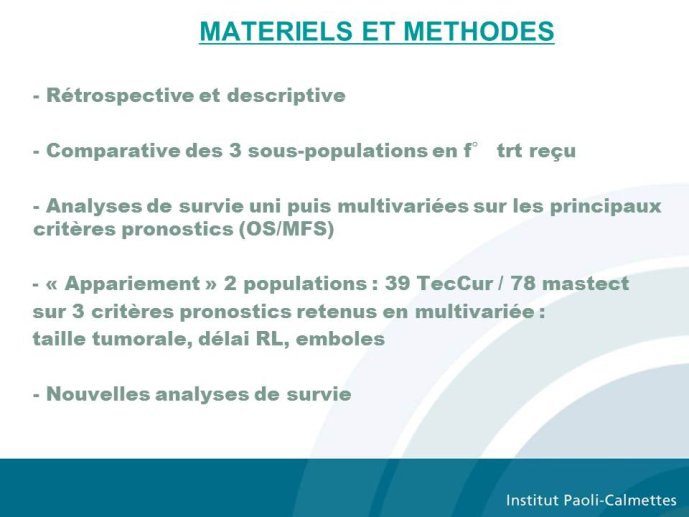 MATERIELS ET METHODES

- Rétrospective et descriptive

- Comparative des 3 sous-populations en f° trt reçu

- Analyses de survie uni puis multivariées sur les principaux critères pronostics (OS/MFS)

- « Appariement » 2 populations : 39 TecCur / 78 mastect
sur 3 critères pronostics retenus en multivariée :
taille tumorale, délai RL, emboles

- Nouvelles analyses de survie

Institut Paoli-Calmettes